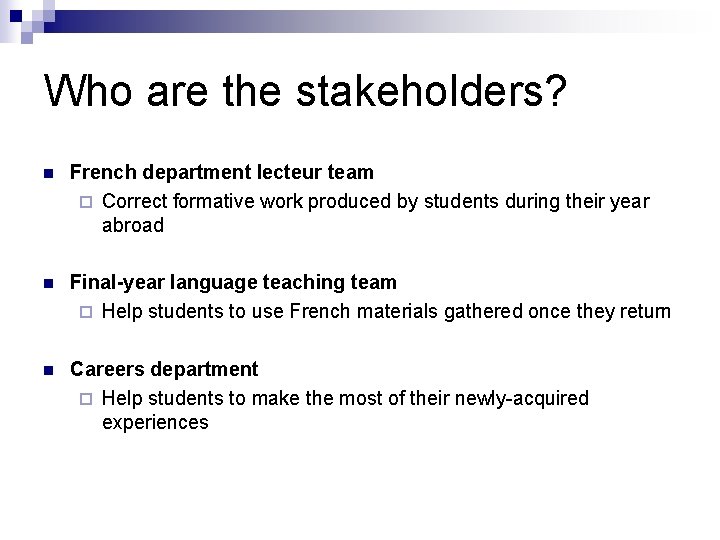 Who are the stakeholders?

French department lecteur team

Correct formative work produced by students during their year abroad

Final-year language teaching team

Help students to use French materials gathered once they return

Careers department

Help students to make the most of their newly-acquired experiences